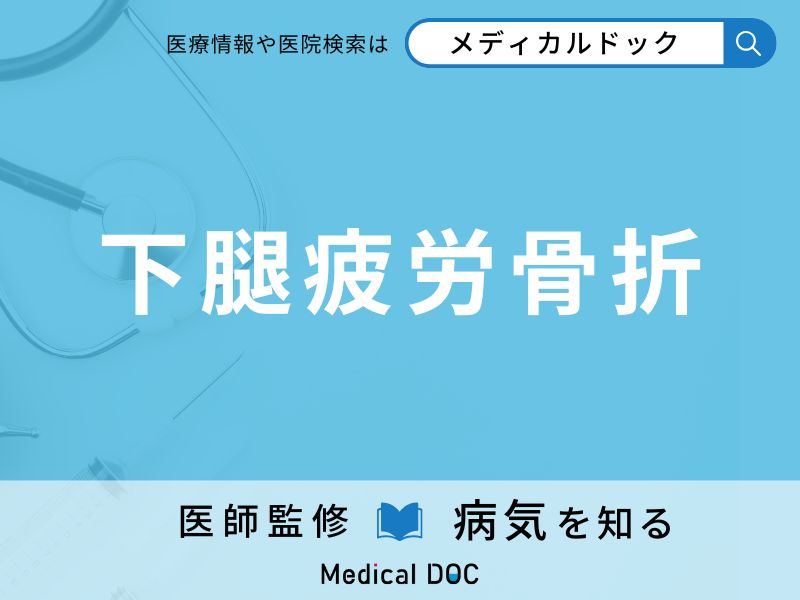 医療情報や医院検索は

メディカルドック

下腿疲労骨折

医師監修

病気を知る

Medical DOC